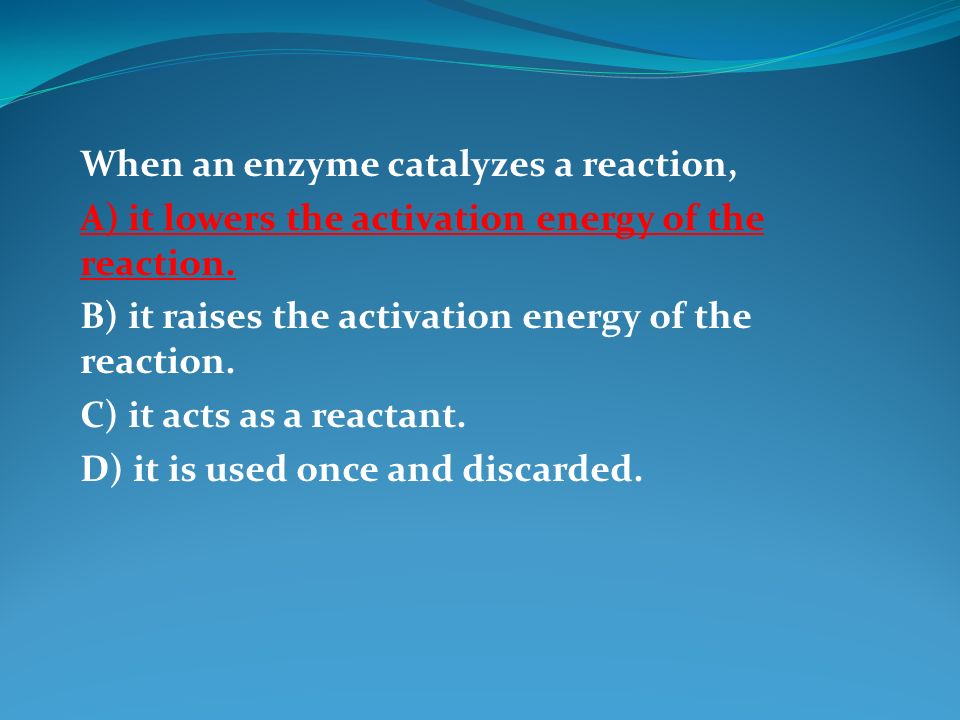 When an enzyme catalyzes a reaction,

A) it lowers the activation energy of the reaction.

B) it raises the activation energy of the reaction.

C) it acts as a reactant.

D) it is used once and discarded.